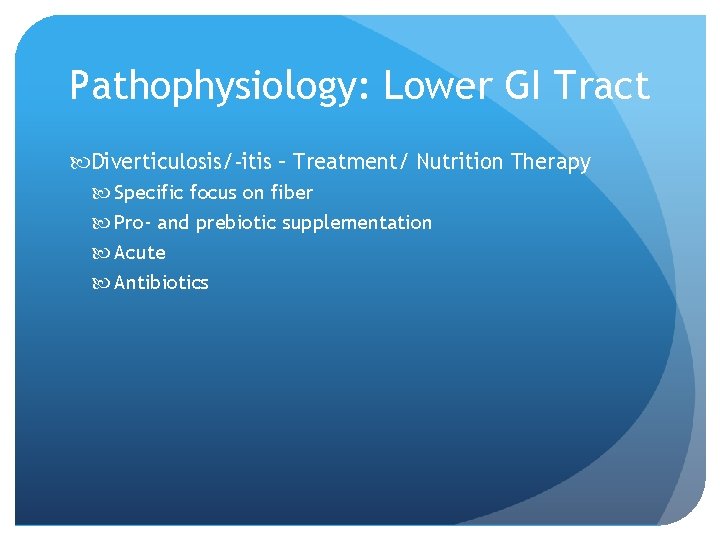 Pathophysiology: Lower GI Tract

Diverticulosis/-itis – Treatment/ Nutrition Therapy

Specific focus on fiber

Pro- and prebiotic supplementation

Acute

Antibiotics